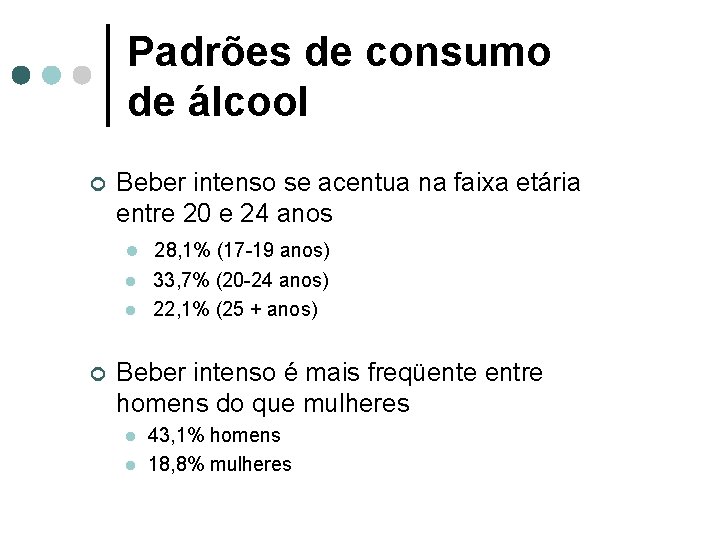 Padrões de consumo de álcool

Beber intenso se acentua na faixa etária entre 20 e 24 anos

28,1% (17-19 anos)

33,7% (20-24 anos)

22,1% (25 + anos)

Beber intenso é mais freqüente entre homens do que mulheres

43,1% homens

18,8% mulheres